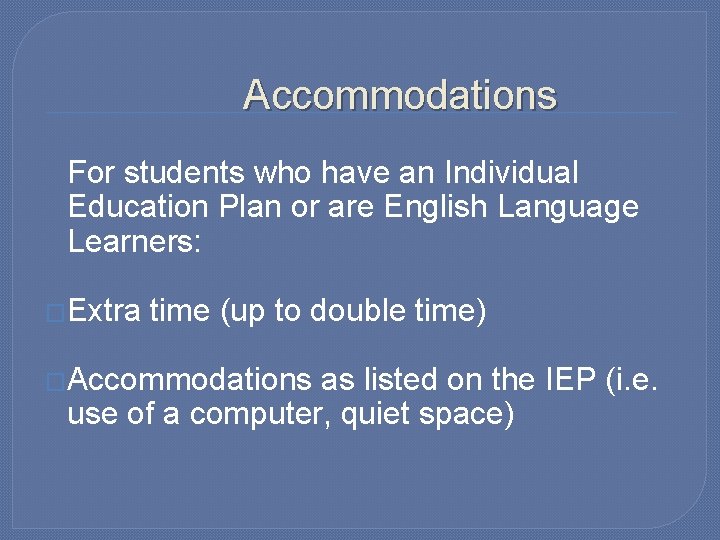 Accommodations

For students who have an Individual Education Plan or are English Language Learners:

Extra time (up to double time)

Accommodations as listed on the IEP (i.e. use of a computer, quiet space)